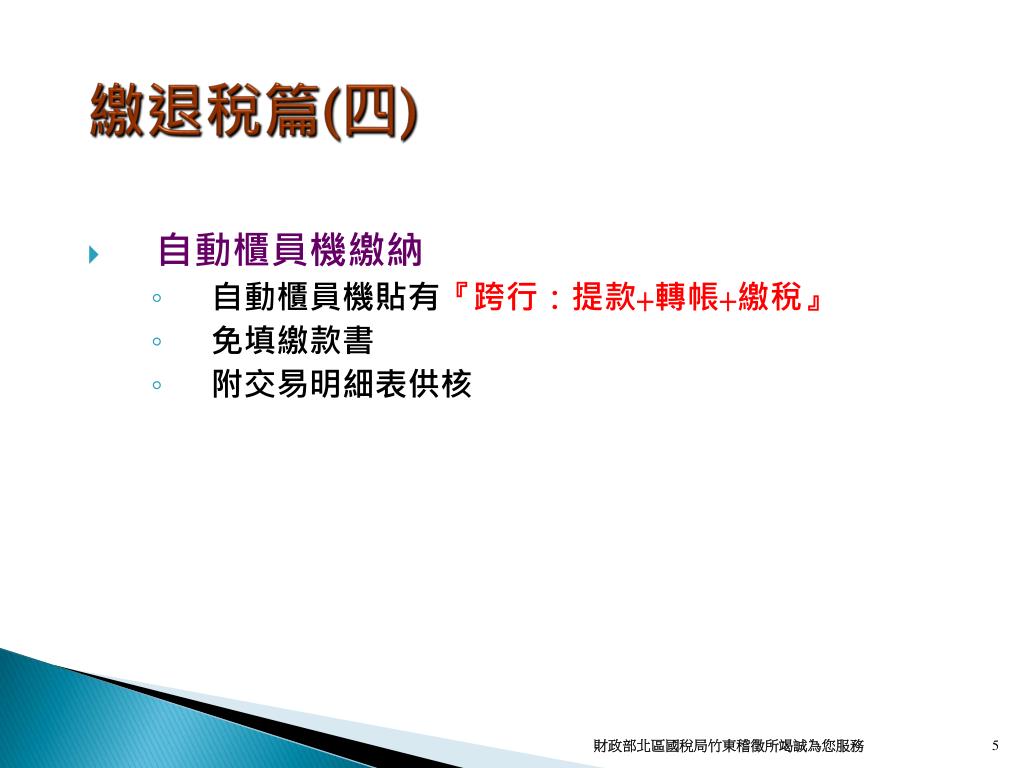 繳退稅篇(四)

自動櫃員機繳納

自動櫃員機貼有『跨行：提款+轉帳+繳稅』

免填繳款書

附交易明細表供核

財政部北區國稅局竹東稽徵所竭誠為您服務

5